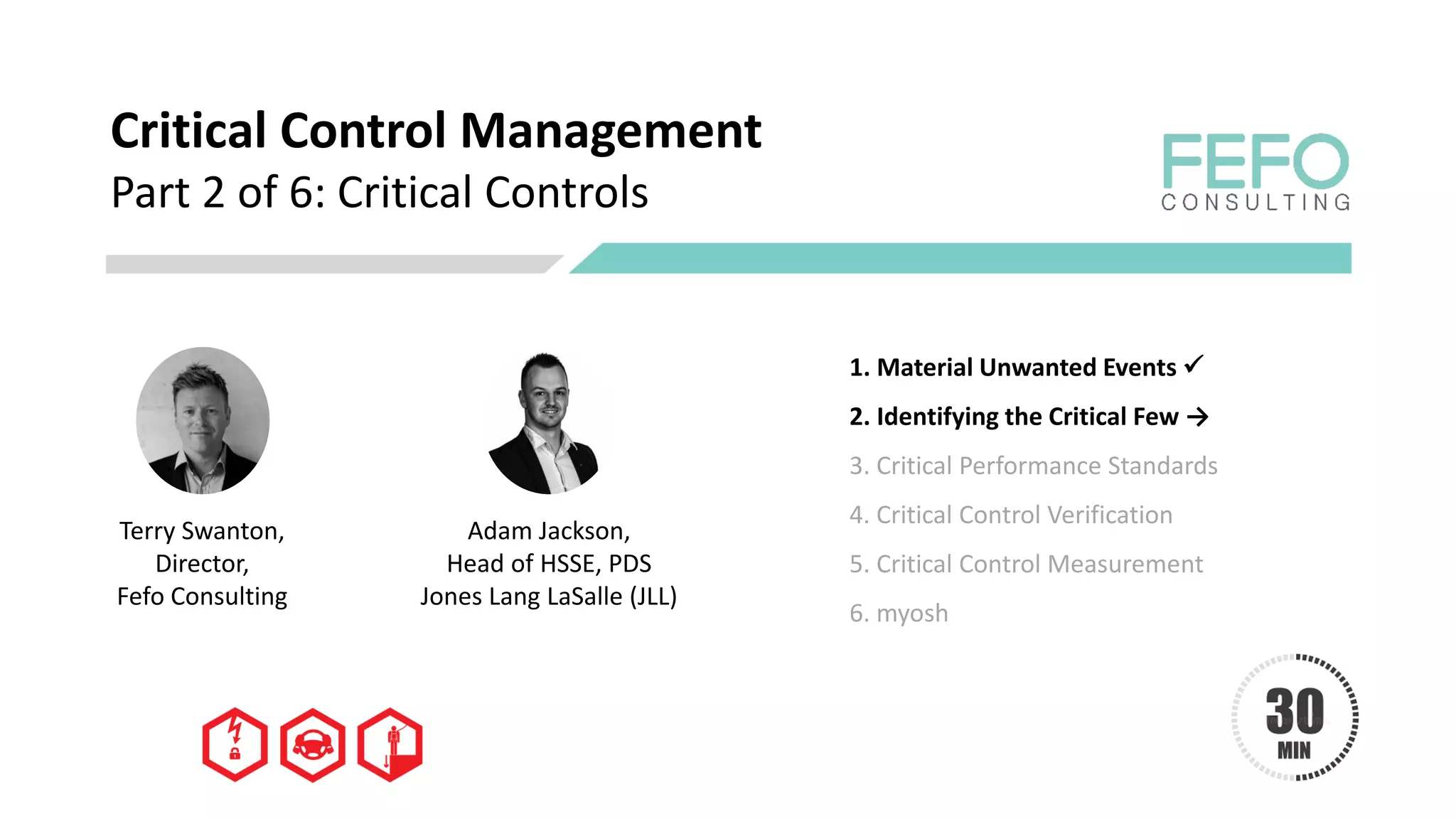 Critical Control Management
Part 2 of 6: Critical Controls

FEFO
CONSULTING

Terry Swanton,
Director,
Fefo Consulting

Adam Jackson,
Head of HSSE, PDS
Jones Lang LaSalle (JLL)

1. Material Unwanted Events ✓
2. Identifying the Critical Few →
3. Critical Performance Standards
4. Critical Control Verification
5. Critical Control Measurement
6. myosh

30
MIN